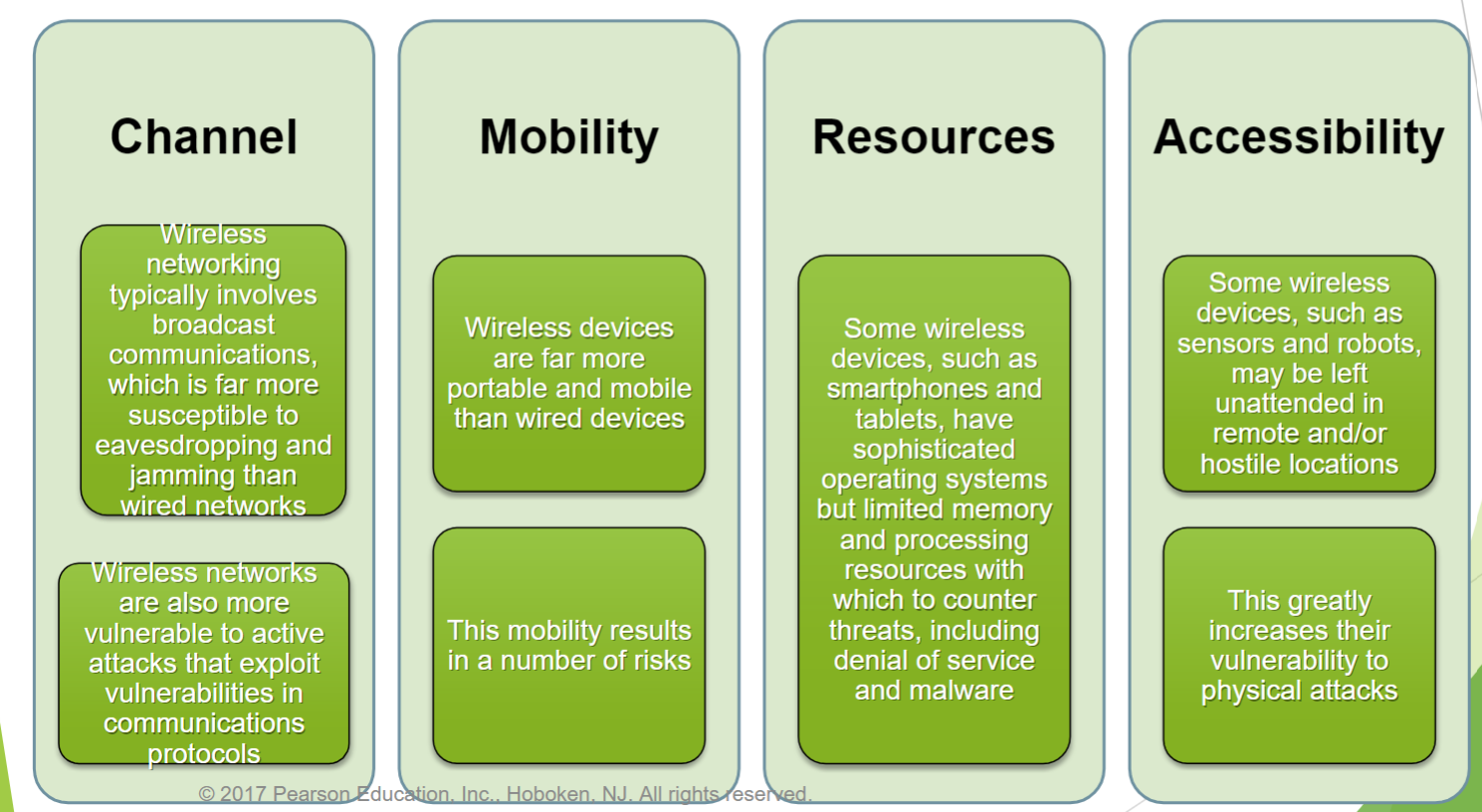 Channel

Wireless networking typically involves broadcast communications, which is far more susceptible to eavesdropping and jamming than wired networks

Wireless networks are also more vulnerable to active attacks that exploit vulnerabilities in communications protocols

Mobility

Wireless devices are far more portable and mobile than wired devices

This mobility results in a number of risks

Resources

Some wireless devices, such as smartphones and tablets, have sophisticated operating systems but limited memory and processing resources with which to counter threats, including denial of service and malware

Accessibility

Some wireless devices, such as sensors and robots, may be left unattended in remote and/or hostile locations

This greatly increases their vulnerability to physical attacks

© 2017 Pearson Education, Inc., Hoboken, NJ. All rights reserved.